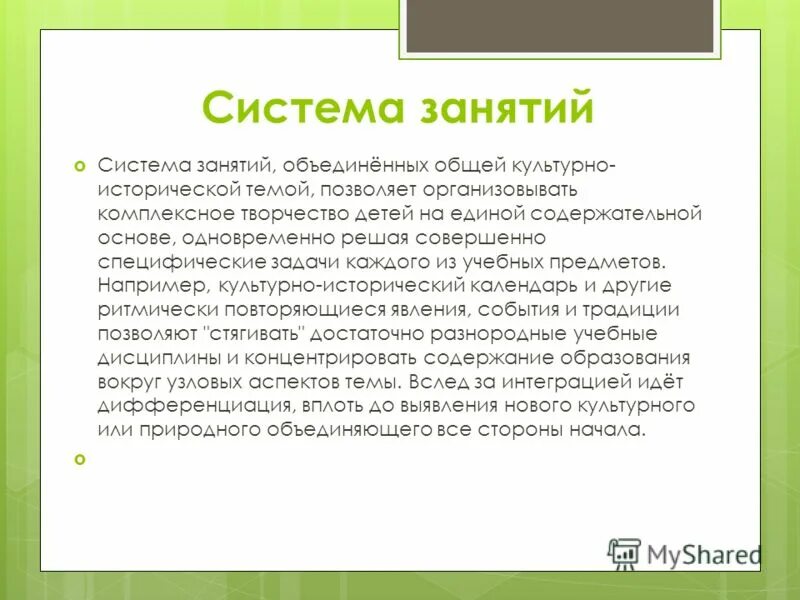 Система занятий

Система занятий, объединённых общей культурно-исторической темой, позволяет организовывать комплексное творчество детей на единой содержательной основе, одновременно решая совершенно специфические задачи каждого из учебных предметов. Например, культурно-исторический календарь и другие ритмически повторяющиеся явления, события и традиции позволяют "стягивать" достаточно разнородные учебные дисциплины и концентрировать содержание образования вокруг узловых аспектов темы. Вслед за интеграцией идёт дифференциация, вплоть до выявления нового культурного или природного объединяющего все стороны начала.

MyShared